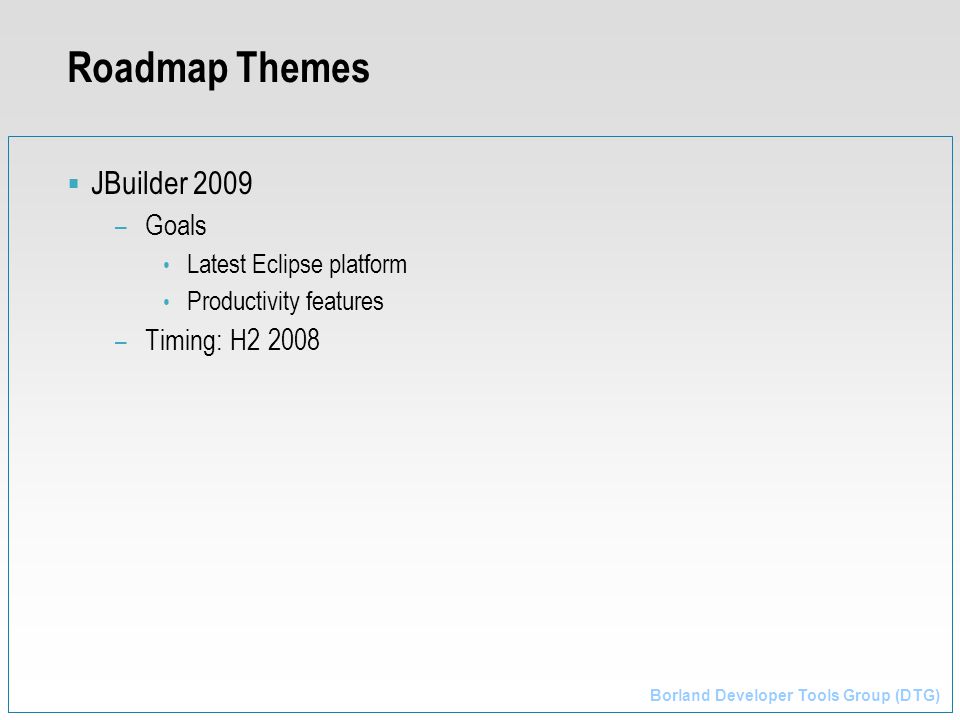 Roadmap Themes

▪ JBuilder 2009
– Goals
• Latest Eclipse platform
• Productivity features
– Timing: H2 2008

Borland Developer Tools Group (DTG)